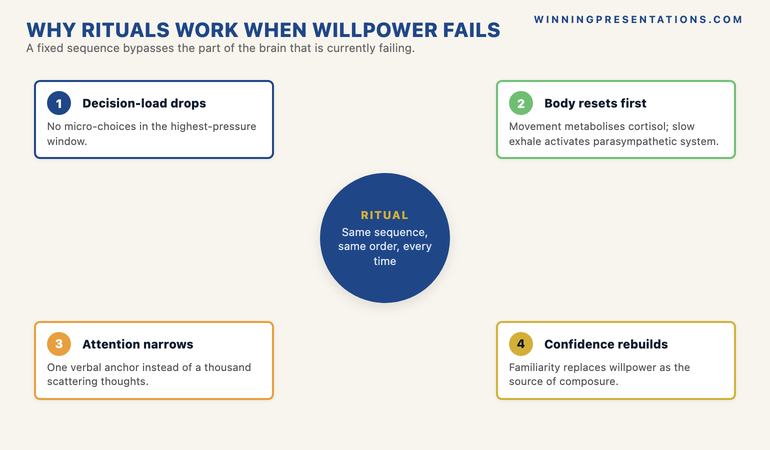 WINNINGPRESENTATIONS.COM

WHY RITUALS WORK WHEN WILLPOWER FAILS

A fixed sequence bypasses the part of the brain that is currently failing.

1 Decision-load drops

No micro-choices in the highest-pressure window.

2 Body resets first

Movement metabolises cortisol; slow exhale activates parasympathetic system.

RITUAL

Same sequence, same order, every time

3 Attention narrows

One verbal anchor instead of a thousand scattering thoughts.

4 Confidence rebuilds

Familiarity replaces willpower as the source of composure.